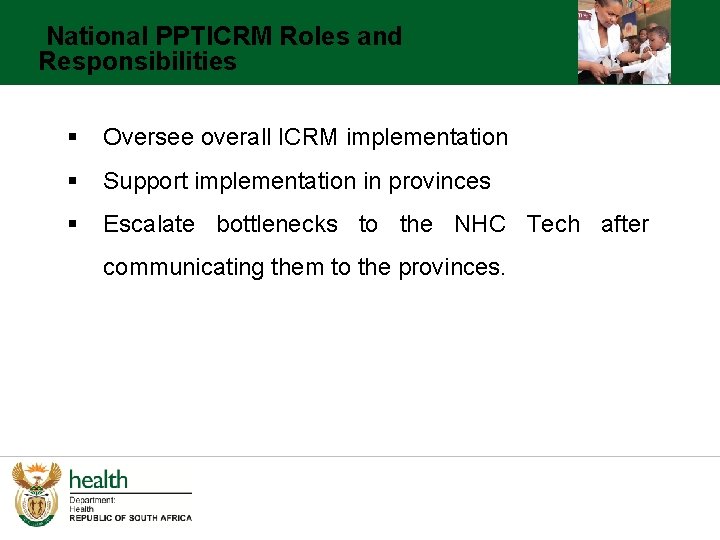 National PPTICRM Roles and Responsibilities

▪ Oversee overall ICRM implementation

▪ Support implementation in provinces

▪ Escalate bottlenecks to the NHC Tech after communicating them to the provinces.

health
Department:
Health
REPUBLIC OF SOUTH AFRICA